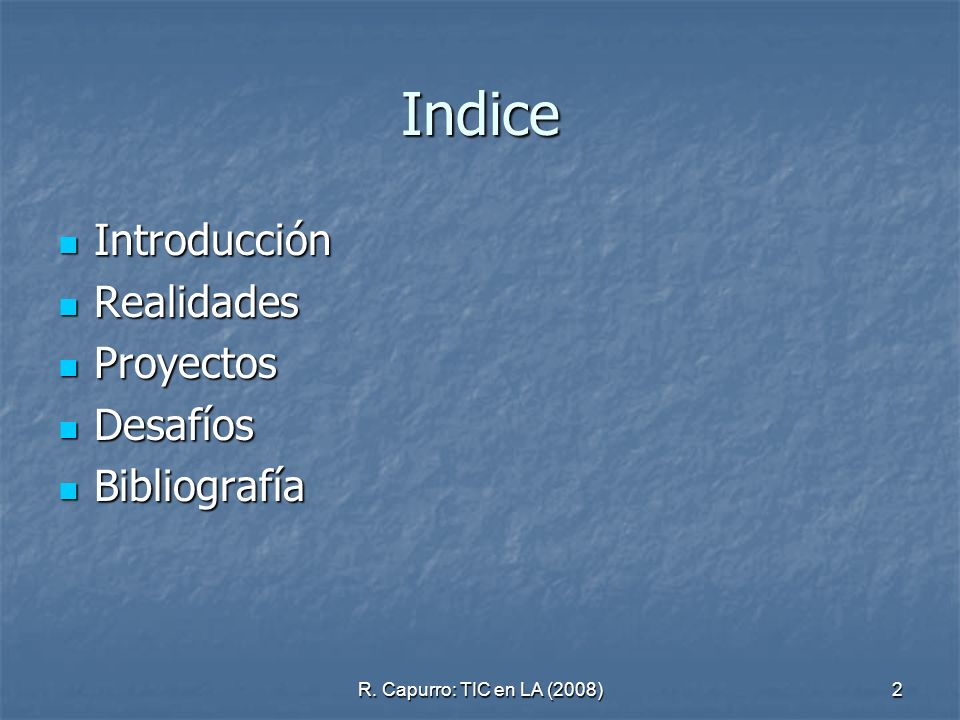 Indice

- Introducción
- Realidades
- Proyectos
- Desafíos
- Bibliografía

R. Capurro: TIC en LA (2008)

2